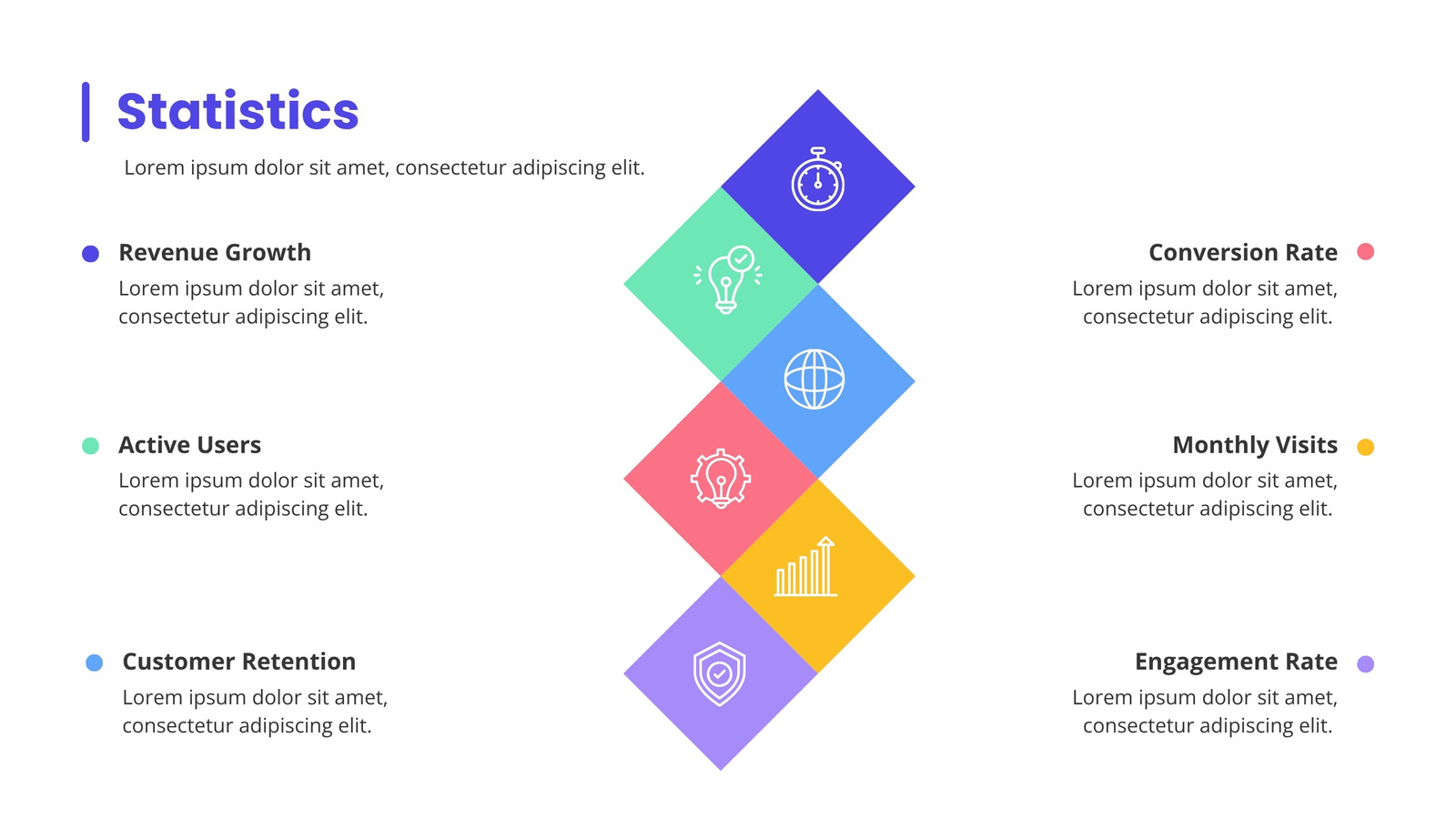 Statistics

Lorem ipsum dolor sit amet, consectetur adipiscing elit.

Revenue Growth
Lorem ipsum dolor sit amet, consectetur adipiscing elit.

Active Users
Lorem ipsum dolor sit amet, consectetur adipiscing elit.

Customer Retention
Lorem ipsum dolor sit amet, consectetur adipiscing elit.

Conversion Rate
Lorem ipsum dolor sit amet, consectetur adipiscing elit.

Monthly Visits
Lorem ipsum dolor sit amet, consectetur adipiscing elit.

Engagement Rate
Lorem ipsum dolor sit amet, consectetur adipiscing elit.